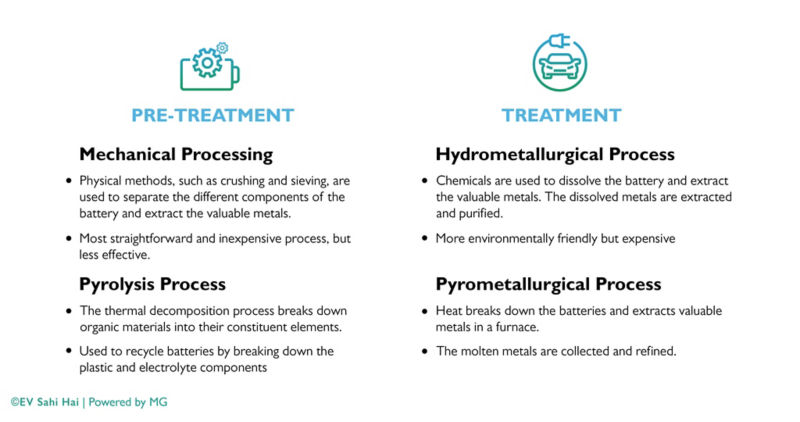 PRE-TREATMENT

Mechanical Processing

• Physical methods, such as crushing and sieving, are used to separate the different components of the battery and extract the valuable metals.

• Most straightforward and inexpensive process, but less effective.

Pyrolysis Process

• The thermal decomposition process breaks down organic materials into their constituent elements.

• Used to recycle batteries by breaking down the plastic and electrolyte components

TREATMENT

Hydrometallurgical Process

• Chemicals are used to dissolve the battery and extract the valuable metals. The dissolved metals are extracted and purified.

• More environmentally friendly but expensive

Pyrometallurgical Process

• Heat breaks down the batteries and extracts valuable metals in a furnace.

• The molten metals are collected and refined.

©EV Sahi Hai | Powered by MG